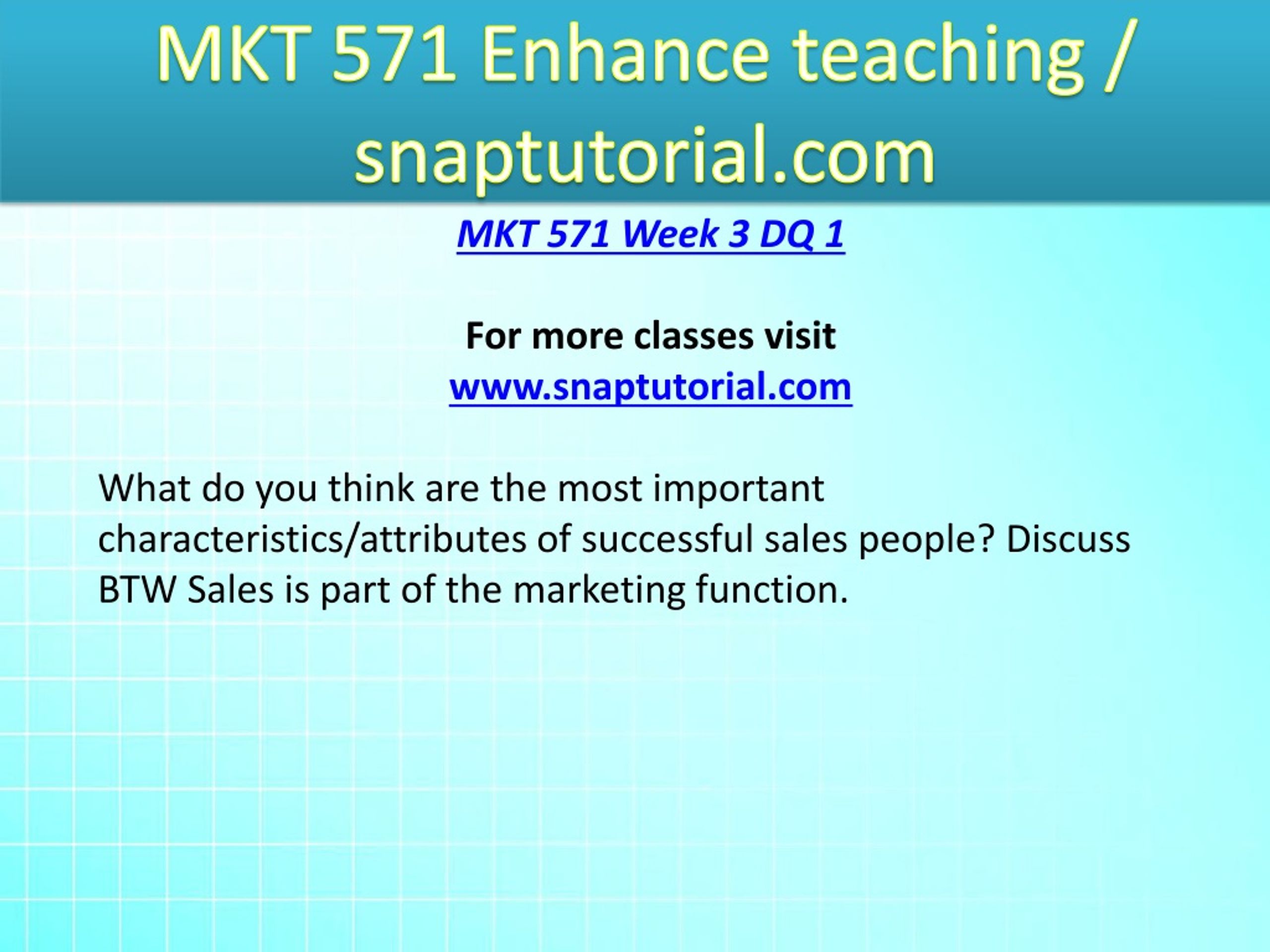 MKT 571 Enhance teaching / snaptutorial.com

MKT 571 Week 3 DQ 1

For more classes visit
www.snaptutorial.com

What do you think are the most important characteristics/attributes of successful sales people? Discuss BTW Sales is part of the marketing function.